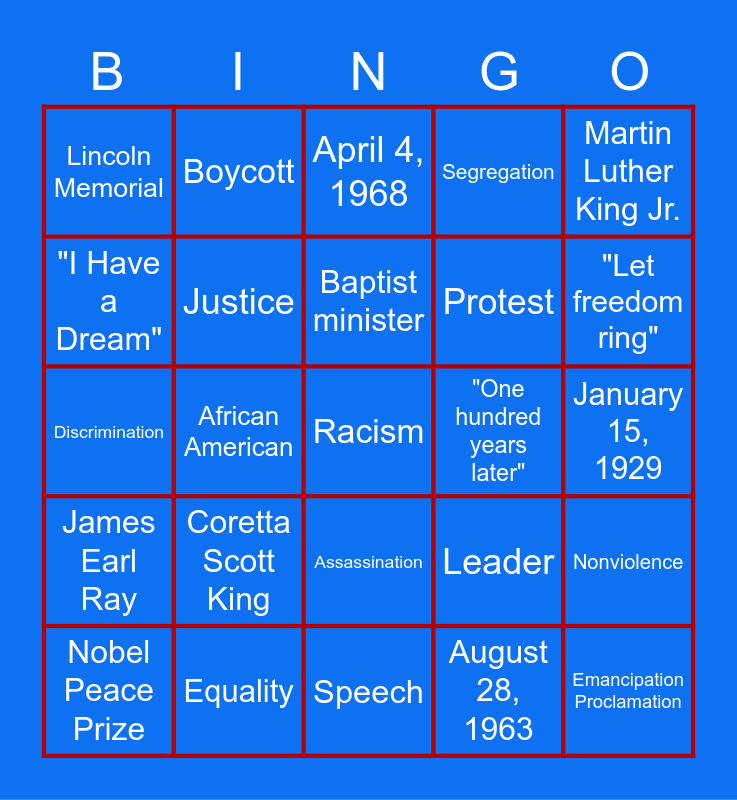 | B | I | N | G | O |
|---|---|---|---|---|
| Lincoln Memorial | Boycott | April 4, 1968 | Segregation | Martin Luther King Jr. |
| "I Have a Dream" | Justice | Baptist minister | Protest | "Let freedom ring" |
| Discrimination | African American | Racism | "One hundred years later" | January 15, 1929 |
| James Earl Ray | Coretta Scott King | Assassination | Leader | Nonviolence |
| Nobel Peace Prize | Equality | Speech | August 28, 1963 | Emancipation Proclamation |